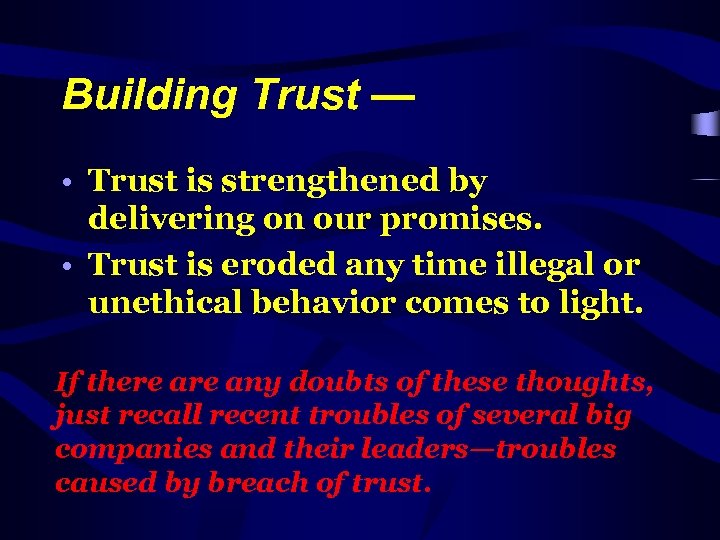 Building Trust —

• Trust is strengthened by delivering on our promises.
• Trust is eroded any time illegal or unethical behavior comes to light.

If there are any doubts of these thoughts, just recall recent troubles of several big companies and their leaders—troubles caused by breach of trust.